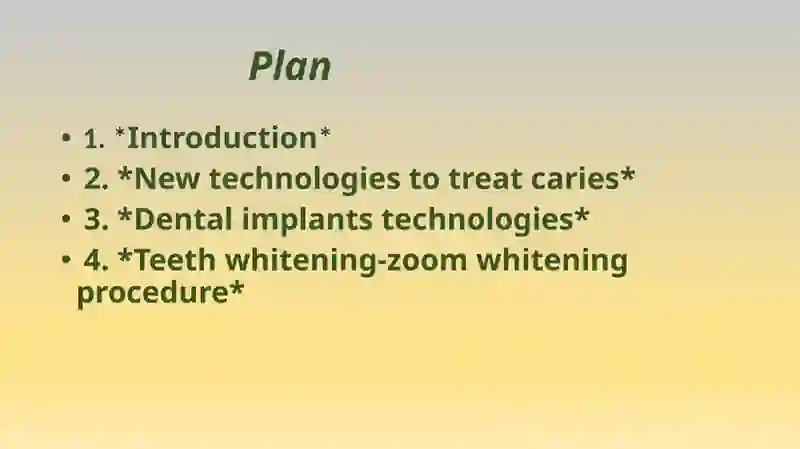 Plan

• 1. *Introduction*
• 2. *New technologies to treat caries*
• 3. *Dental implants technologies*
• 4. *Teeth whitening-zoom whitening procedure*